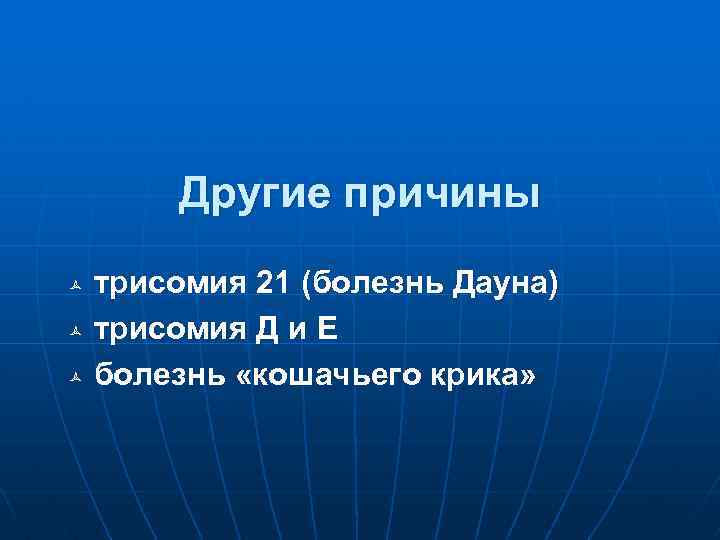 Другие причины

трисомия 21 (болезнь Дауна)

трисомия Д и Е

болезнь «кошачьего крика»